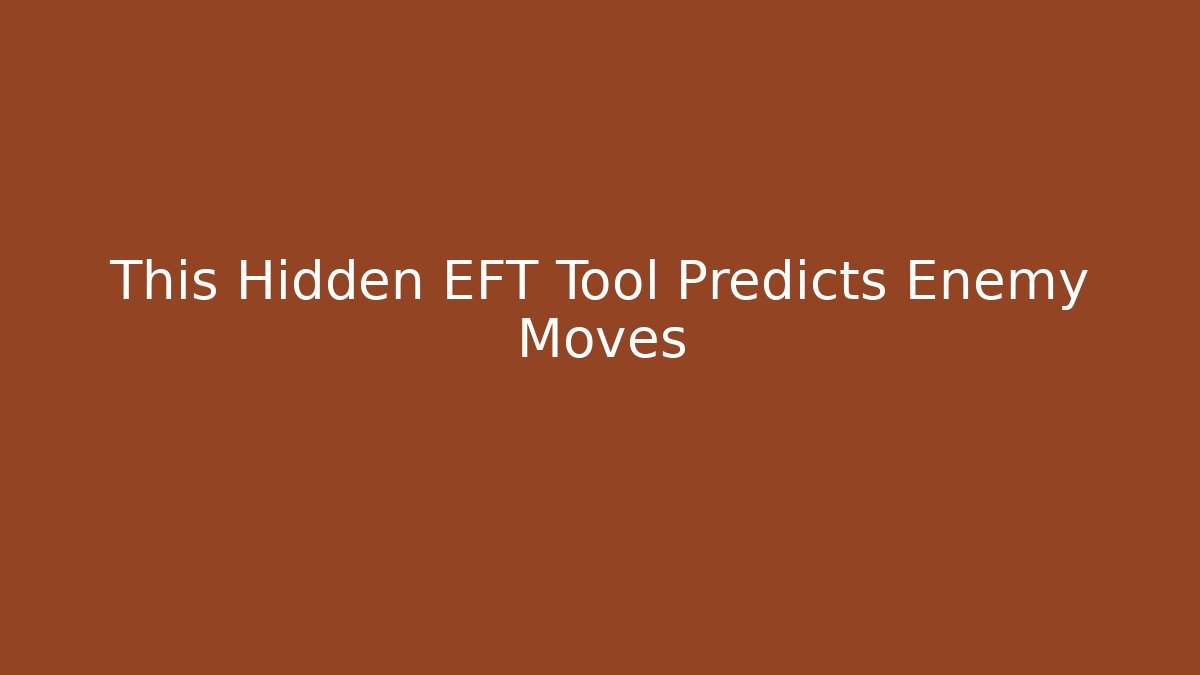 This Hidden EFT Tool Predicts Enemy Moves